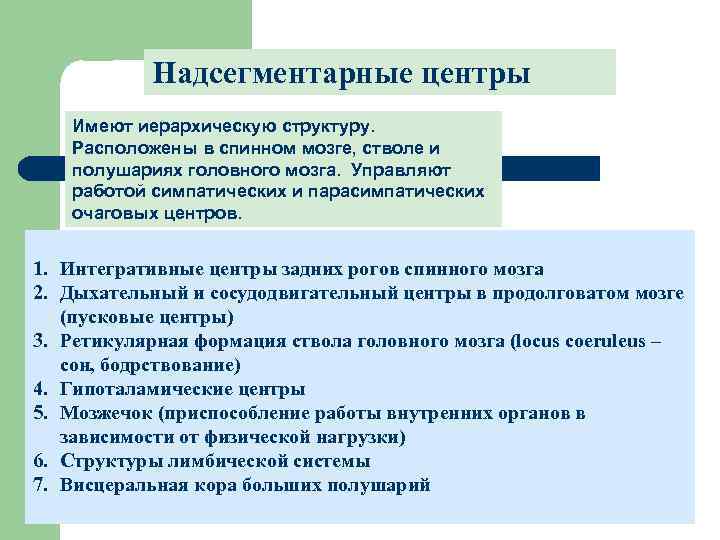 Надсегментарные центры

Имеют иерархическую структуру. Расположены в спинном мозге, стволе и полушариях головного мозга. Управляют работой симпатических и парасимпатических очаговых центров.

1. Интегративные центры задних рогов спинного мозга
2. Дыхательный и сосудодвигательный центры в продолговатом мозге (пусковые центры)
3. Ретикулярная формация ствола головного мозга (locus coeruleus – сон, бодрствование)
4. Гипоталамические центры
5. Мозжечок (приспособление работы внутренних органов в зависимости от физической нагрузки)
6. Структуры лимбической системы
7. Висцеральная кора больших полушарий